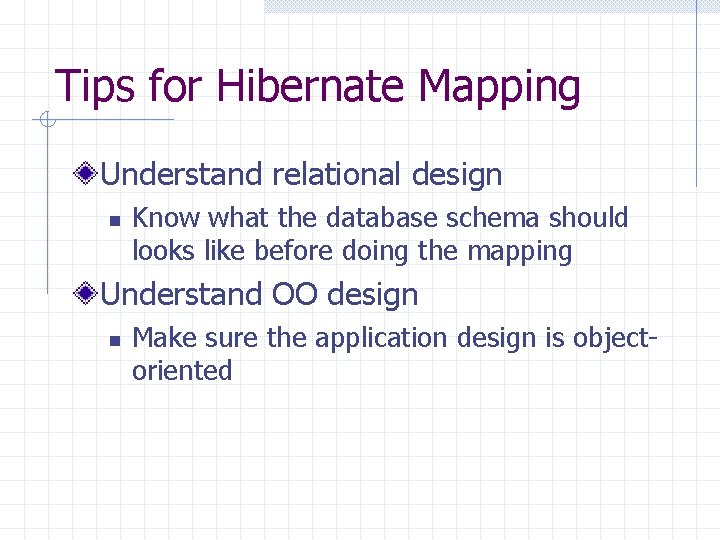 Tips for Hibernate Mapping

Understand relational design

Know what the database schema should looks like before doing the mapping

Understand OO design

Make sure the application design is object-oriented